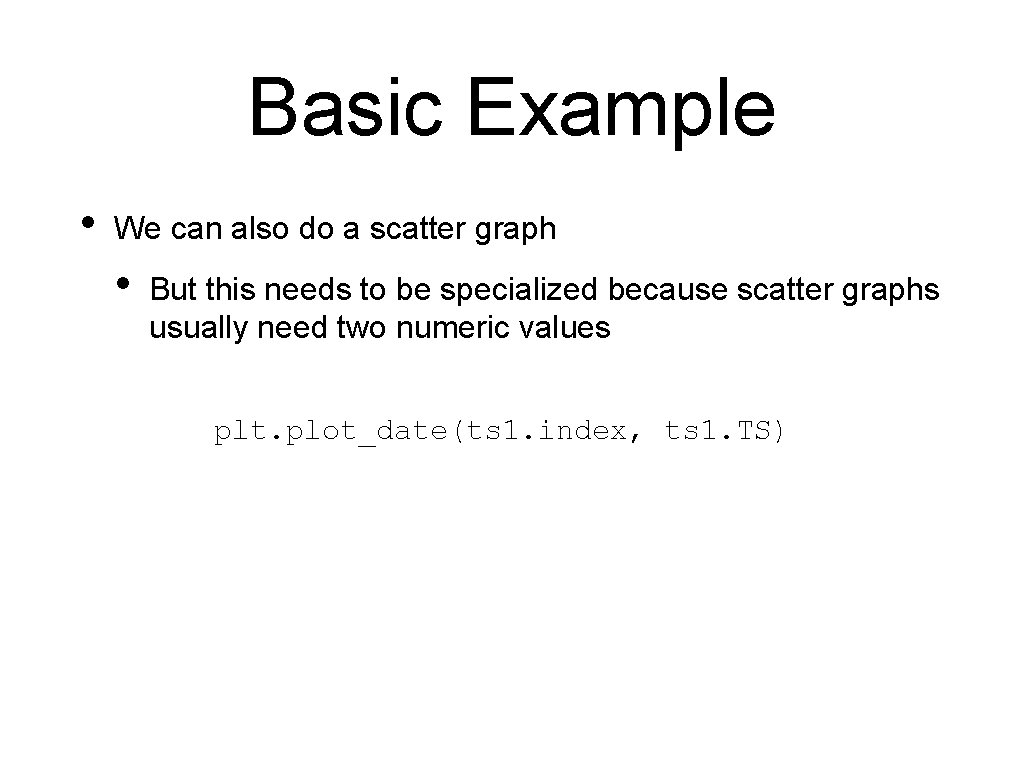 Basic Example

• We can also do a scatter graph

• But this needs to be specialized because scatter graphs usually need two numeric values

plt.plot_date(ts1.index, ts1.TS)